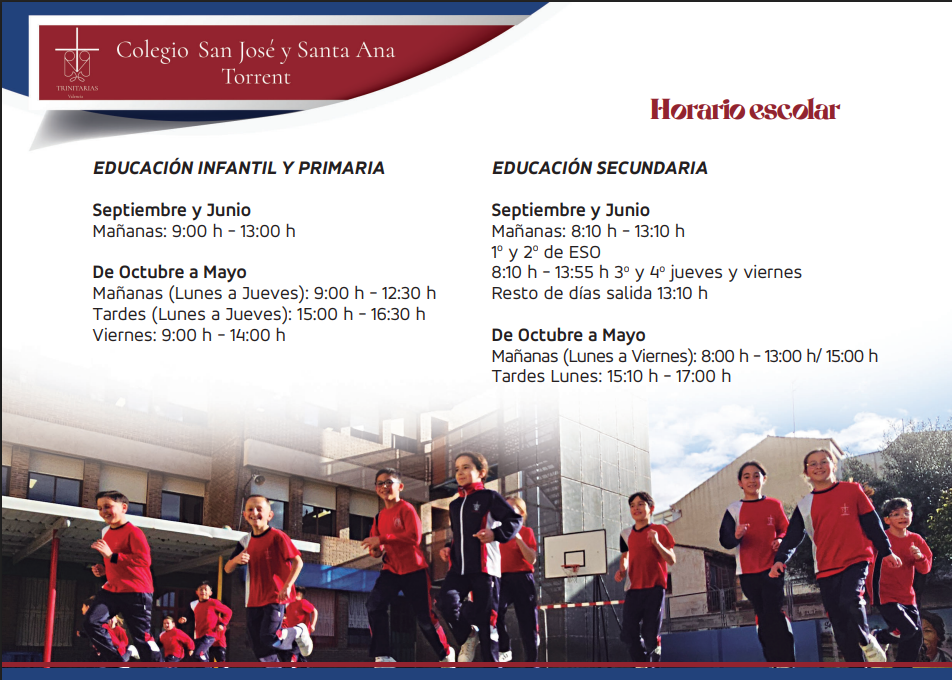 TRINITARIAS
Valencia

Colegio San José y Santa Ana
Torrent

Horario escolar

EDUCACIÓN INFANTIL Y PRIMARIA

Septiembre y Junio
Mañanas: 9:00 h - 13:00 h

De Octubre a Mayo
Mañanas (Lunes a Jueves): 9:00 h - 12:30 h
Tardes (Lunes a Jueves): 15:00 h - 16:30 h
Viernes: 9:00 h - 14:00 h

EDUCACIÓN SECUNDARIA

Septiembre y Junio
Mañanas: 8:10 h - 13:10 h
1º y 2º de ESO
8:10 h - 13:55 h 3º y 4º jueves y viernes
Resto de días salida 13:10 h

De Octubre a Mayo
Mañanas (Lunes a Viernes): 8:00 h - 13:00 h/ 15:00 h
Tardes Lunes: 15:10 h - 17:00 h